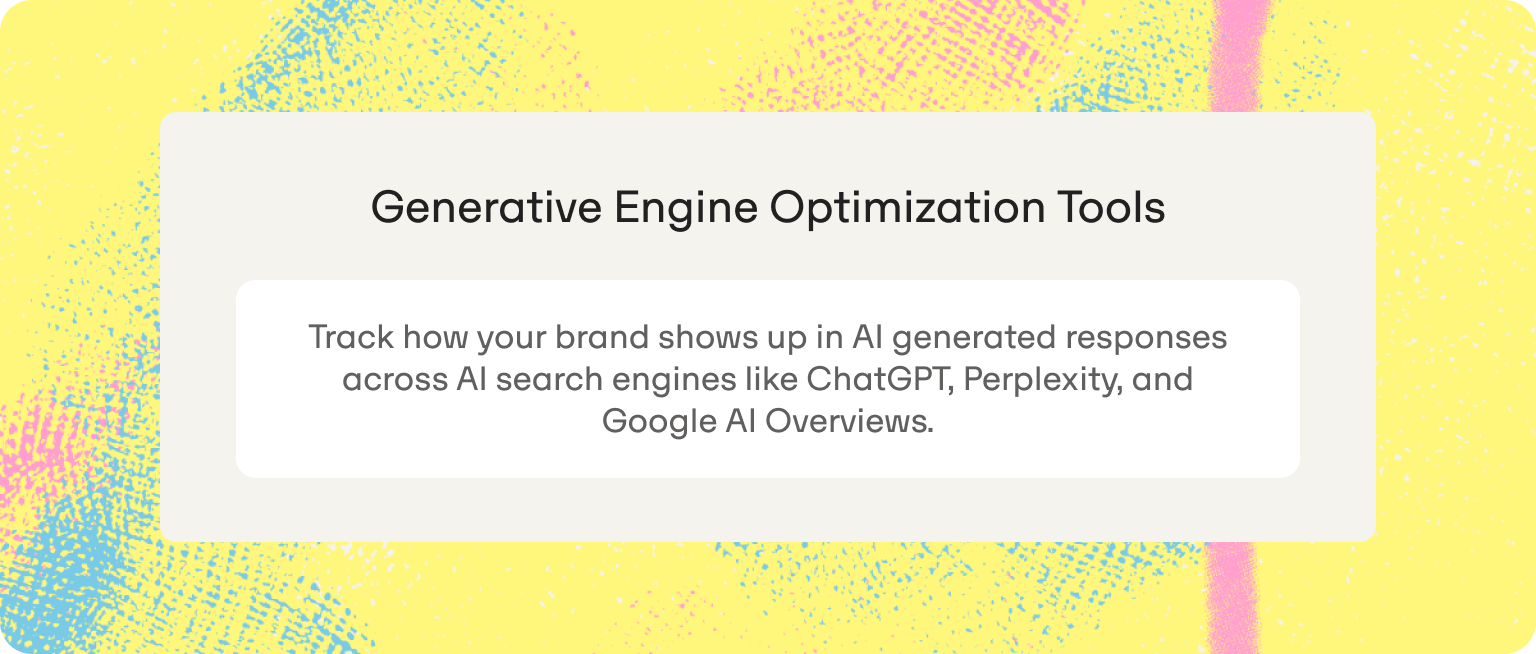 Generative Engine Optimization Tools

Track how your brand shows up in AI generated responses across AI search engines like ChatGPT, Perplexity, and Google AI Overviews.